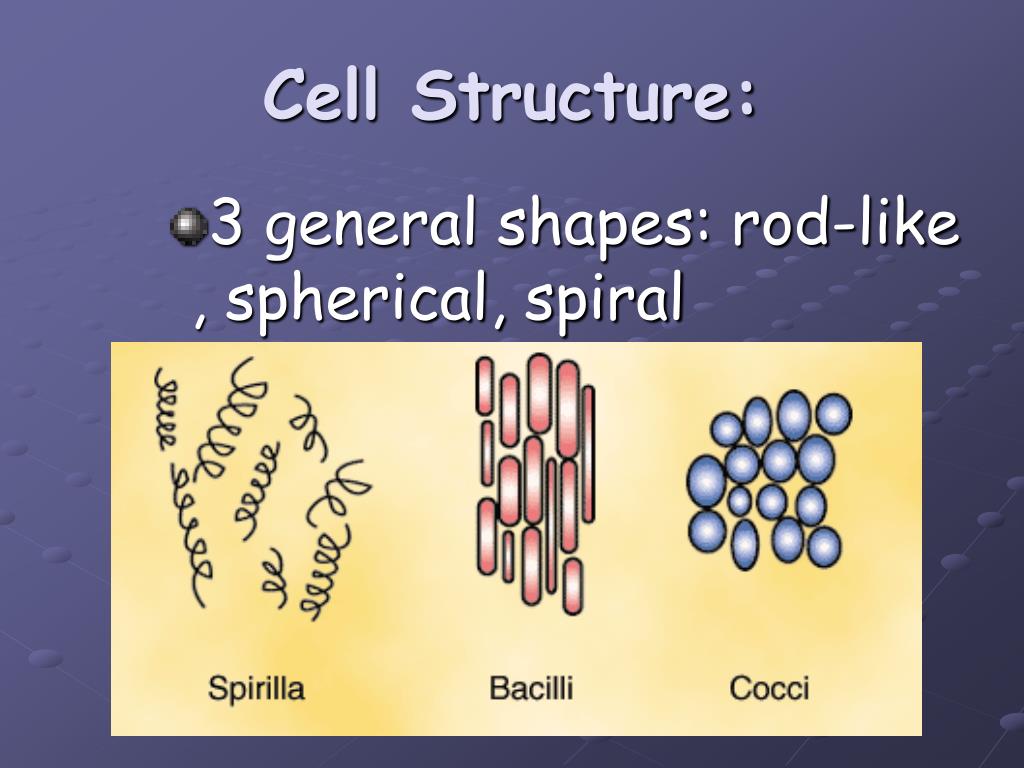 Cell Structure:

3 general shapes: rod-like , spherical, spiral

Spirilla

Bacilli

Cocci